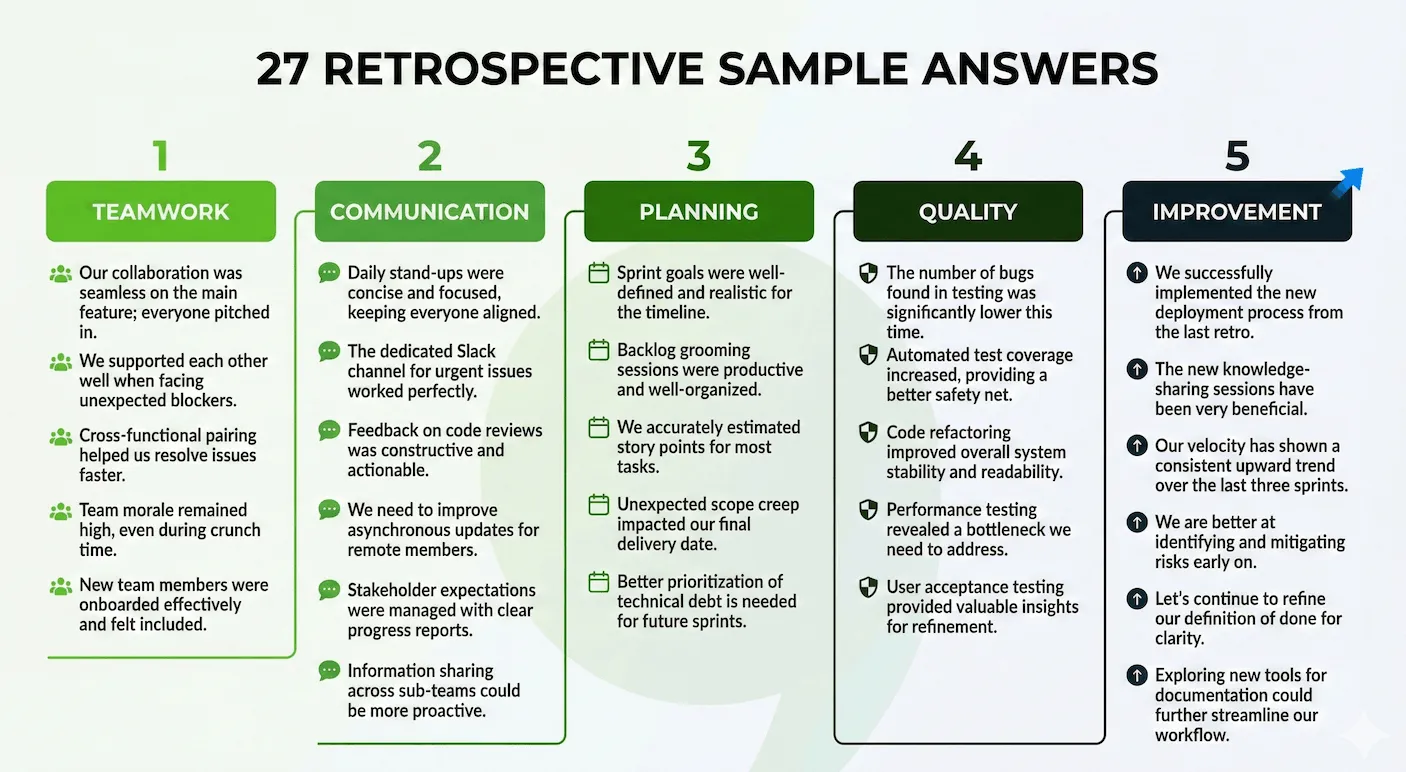 27 RETROSPECTIVE SAMPLE ANSWERS

1

TEAMWORK

Our collaboration was seamless on the main feature; everyone pitched in.

We supported each other well when facing unexpected blockers.

Cross-functional pairing helped us resolve issues faster.

Team morale remained high, even during crunch time.

New team members were onboarded effectively and felt included.

2

COMMUNICATION

Daily stand-ups were concise and focused, keeping everyone aligned.

The dedicated Slack channel for urgent issues worked perfectly.

Feedback on code reviews was constructive and actionable.

We need to improve asynchronous updates for remote members.

Stakeholder expectations were managed with clear progress reports.

Information sharing across sub-teams could be more proactive.

3

PLANNING

Sprint goals were well-defined and realistic for the timeline.

Backlog grooming sessions were productive and well-organized.

We accurately estimated story points for most tasks.

Unexpected scope creep impacted our final delivery date.

Better prioritization of technical debt is needed for future sprints.

4

QUALITY

The number of bugs found in testing was significantly lower this time.

Automated test coverage increased, providing a better safety net.

Code refactoring improved overall system stability and readability.

Performance testing revealed a bottleneck we need to address.

User acceptance testing provided valuable insights for refinement.

5

IMPROVEMENT

We successfully implemented the new deployment process from the last retro.

The new knowledge-sharing sessions have been very beneficial.

Our velocity has shown a consistent upward trend over the last three sprints.

We are better at identifying and mitigating risks early on.

Let's continue to refine our definition of done for clarity.

Exploring new tools for documentation could further streamline our workflow.